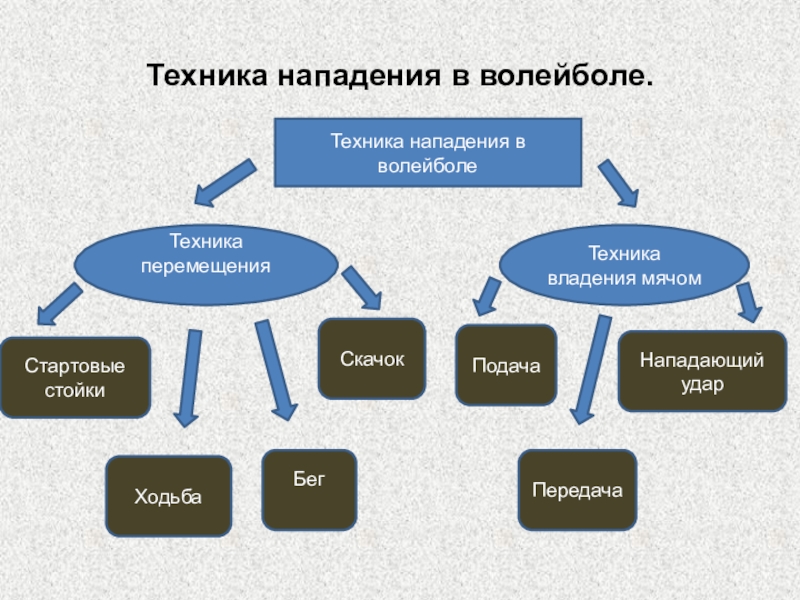 Техника нападения в волейболе.

Техника нападения в волейболе

Техника перемещения

Техника владения мячом

Стартовые стойки

Ходьба

Бег

Скачок

Подача

Передача

Нападающий удар